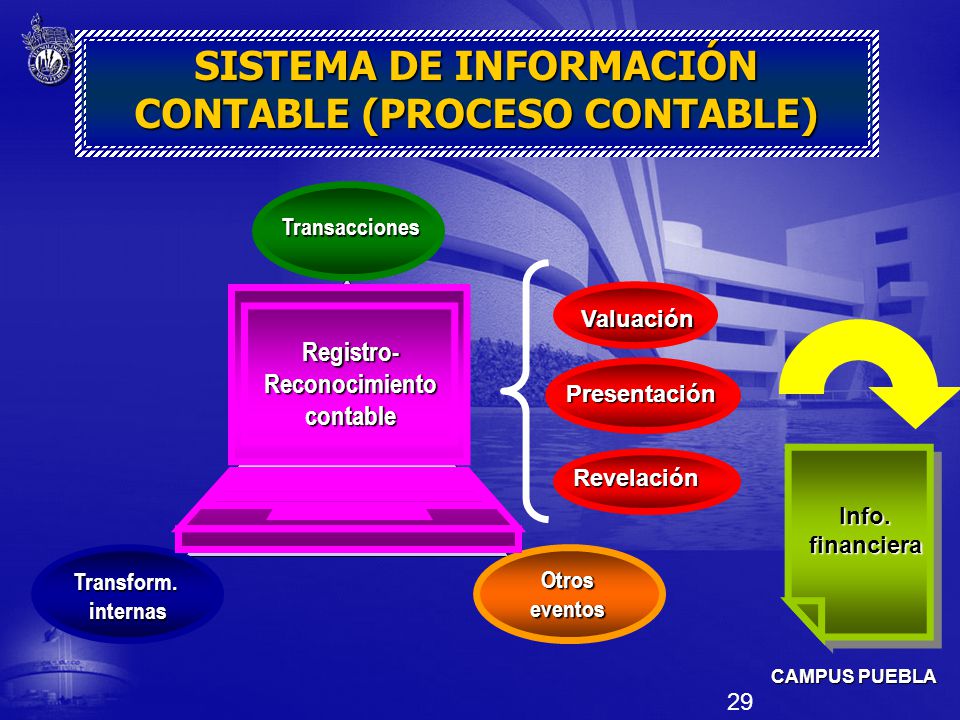 SISTEMA DE INFORMACIÓN CONTABLE (PROCESO CONTABLE)

Transacciones

Registro-Reconocimiento contable

Valuación

Presentación

Revelación

Info. financiera

Transform. internas

Otros eventos

CAMPUS PUEBLA

29